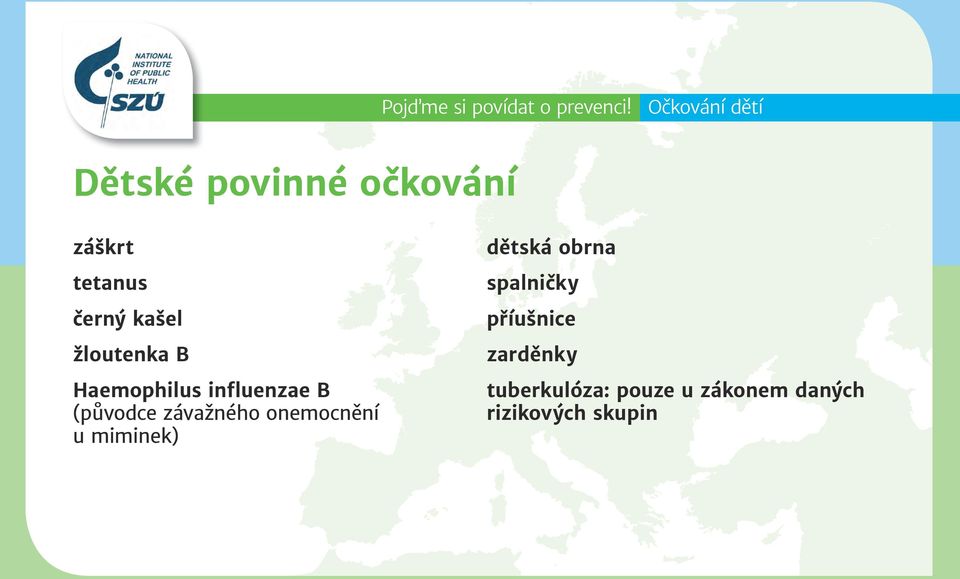 NATIONAL INSTITUTE OF PUBLIC HEALTH
SZÚ

Pojďme si povídat o prevenci! Očkování dětí

Dětské povinné očkování

záškrt

tetanus

černý kašel

žloutenka B

Haemophilus influenzae B (původce závažného onemocnění u miminek)

dětská obrna

spalničky

příušnice

zarděnky

tuberkulóza: pouze u zákonem daných rizikových skupin